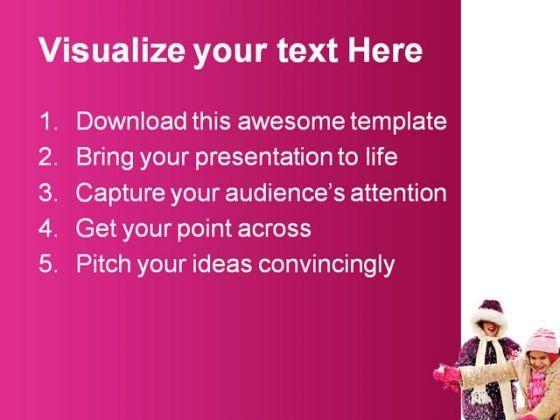 Visualize your text Here

1. Download this awesome template
2. Bring your presentation to life
3. Capture your audience's attention
4. Get your point across
5. Pitch your ideas convincingly